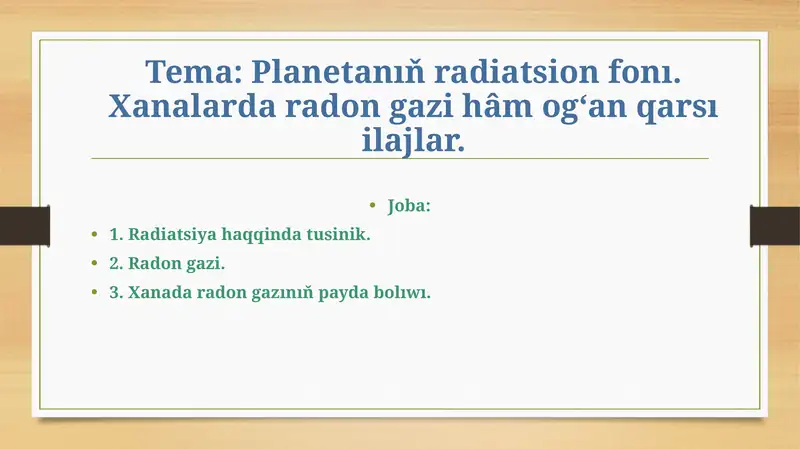 Tema: Planetanıń radiatsion fonı. Xanalarda radon gazi hâm og‘an qarsı ilajlar.

• Joba:

• 1. Radiatsiya haqqinda tusinik.
• 2. Radon gazi.
• 3. Xanada radon gazınıń payda bolıwı.